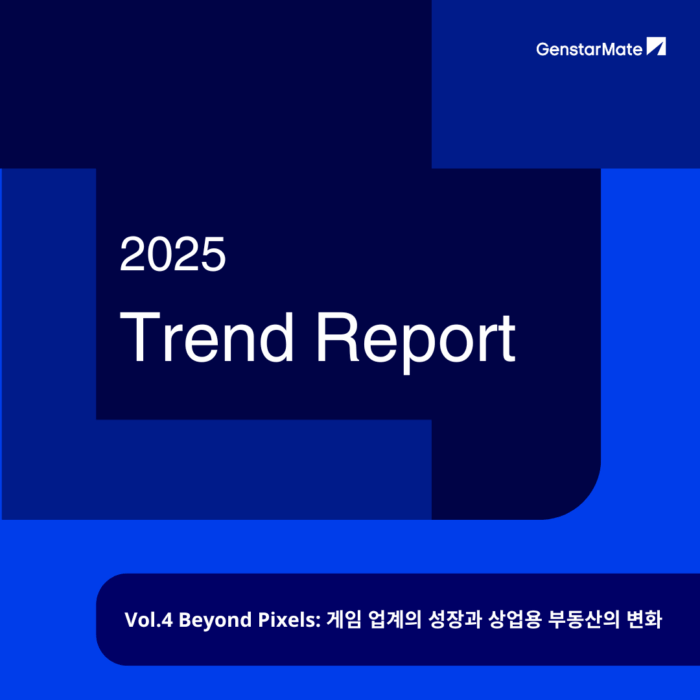 GenstarMate

2025
Trend Report

Vol.4 Beyond Pixels: 게임 업계의 성장과 상업용 부동산의 변화